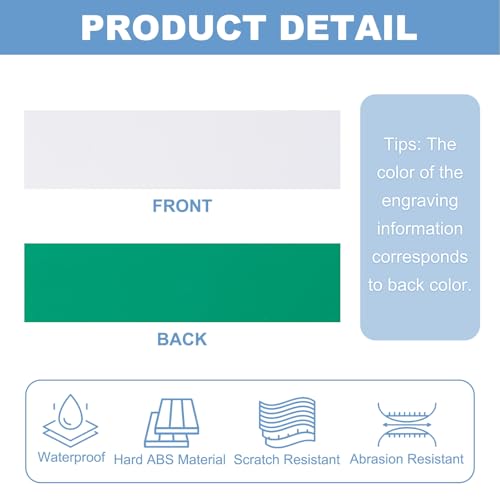 PRODUCT DETAIL

FRONT

BACK

Tips: The color of the engraving information corresponds to back color.

Waterproof

Hard ABS Material

Scratch Resistant

Abrasion Resistant